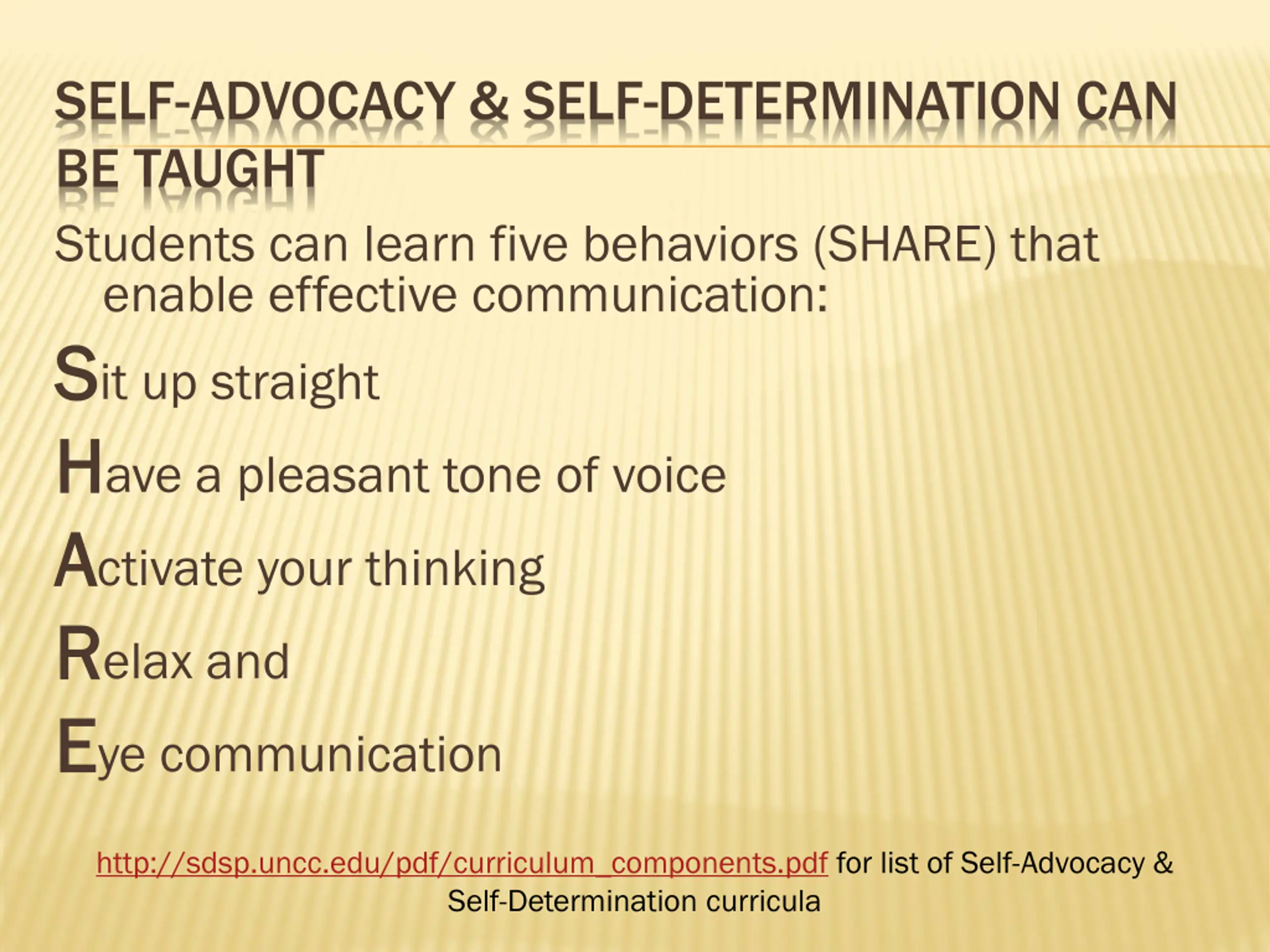 SELF-ADVOCACY & SELF-DETERMINATION CAN BE TAUGHT

Students can learn five behaviors (SHARE) that enable effective communication:

Sit up straight

Have a pleasant tone of voice

Activate your thinking

Relax and

Eye communication

http://sdsp.uncc.edu/pdf/curriculum_components.pdf for list of Self-Advocacy & Self-Determination curricula